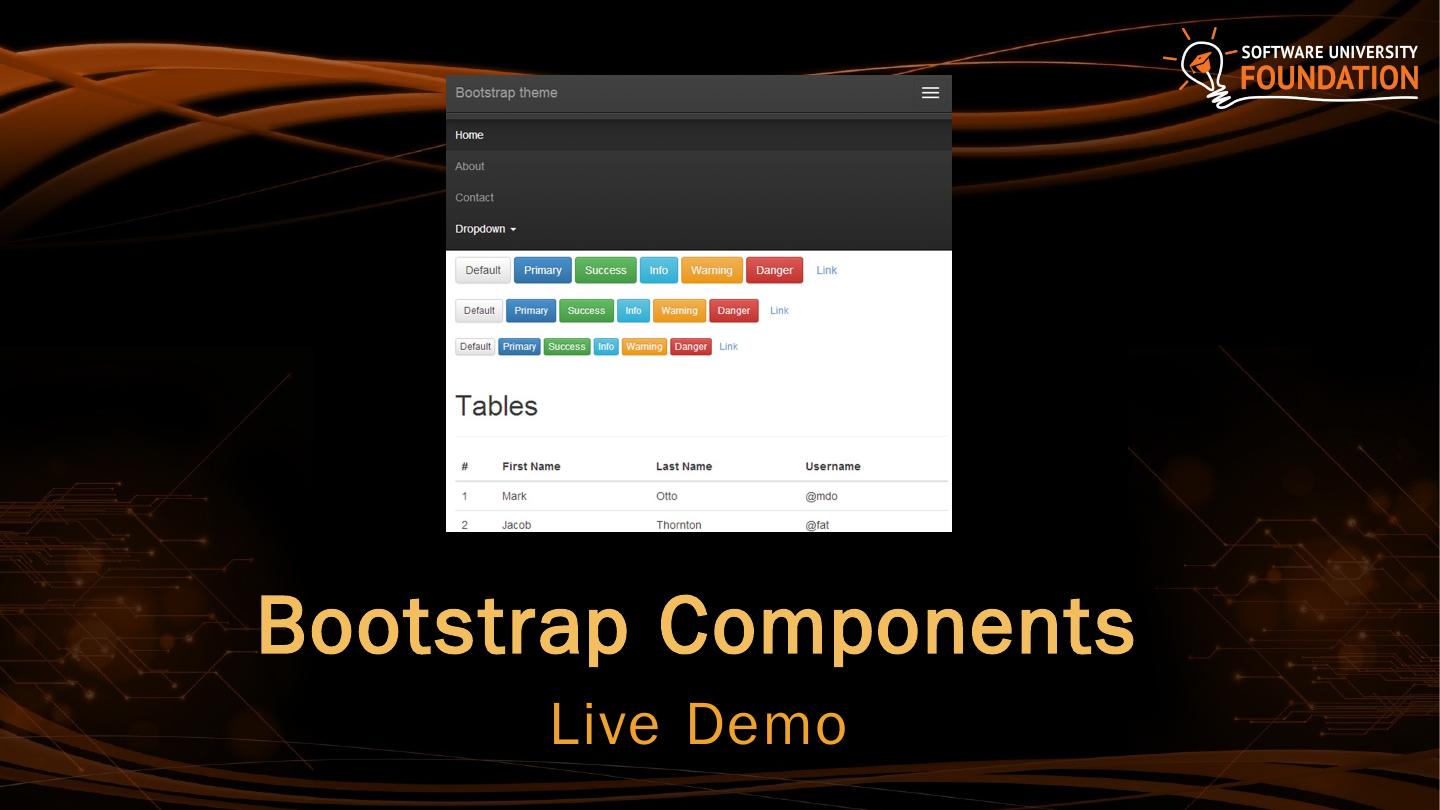 SOFTWARE UNIVERSITY
FOUNDATION

Bootstrap theme

Home

About

Contact

Dropdown

Default Primary Success Info Warning Danger Link

Default Primary Success Info Warning Danger Link

Default Primary Success Info Warning Danger Link

Tables

| # | First Name | Last Name | Username |
|---|---|---|---|
| 1 | Mark | Otto | @mdo |
| 2 | Jacob | Thornton | @fat |

Bootstrap Components

Live Demo